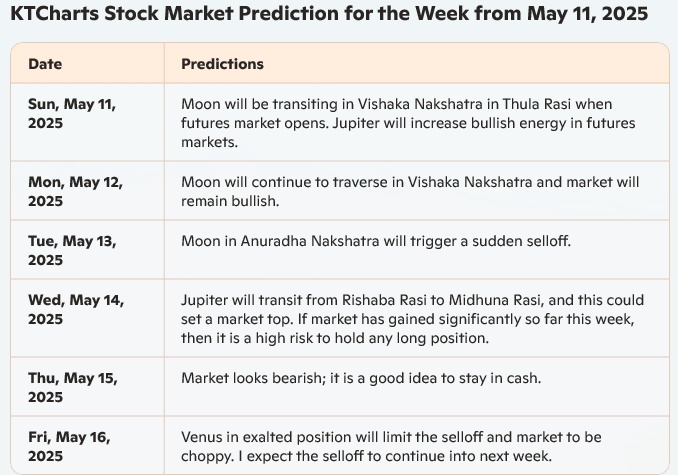 KTCharts Stock Market Prediction for the Week from May 11, 2025

| Date | Predictions |
|---|---|
| Sun, May 11, 2025 | Moon will be transiting in Vishaka Nakshatra in Thula Rasi when futures market opens. Jupiter will increase bullish energy in futures markets. |
| Mon, May 12, 2025 | Moon will continue to traverse in Vishaka Nakshatra and market will remain bullish. |
| Tue, May 13, 2025 | Moon in Anuradha Nakshatra will trigger a sudden selloff. |
| Wed, May 14, 2025 | Jupiter will transit from Rishaba Rasi to Midhuna Rasi, and this could set a market top. If market has gained significantly so far this week, then it is a high risk to hold any long position. |
| Thu, May 15, 2025 | Market looks bearish; it is a good idea to stay in cash. |
| Fri, May 16, 2025 | Venus in exalted position will limit the selloff and market to be choppy. I expect the selloff to continue into next week. |